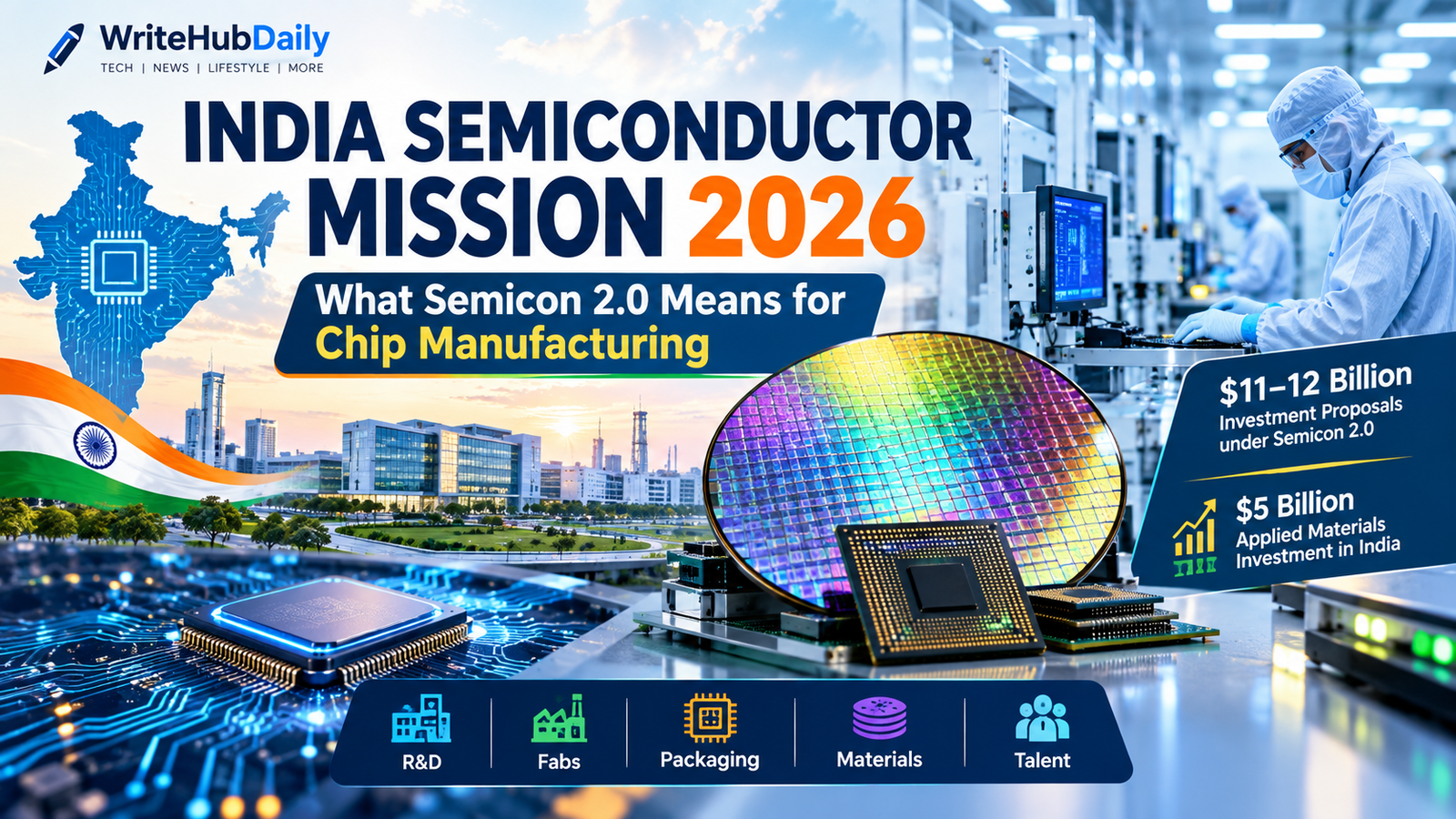 WriteHubDaily
TECH | NEWS | LIFESTYLE | MORE

INDIA SEMICONDUCTOR MISSION 2026

What Semicon 2.0 Means for Chip Manufacturing

$11–12 Billion
Investment Proposals under Semicon 2.0

$5 Billion
Applied Materials Investment in India

R&D
Fabs
Packaging
Materials
Talent